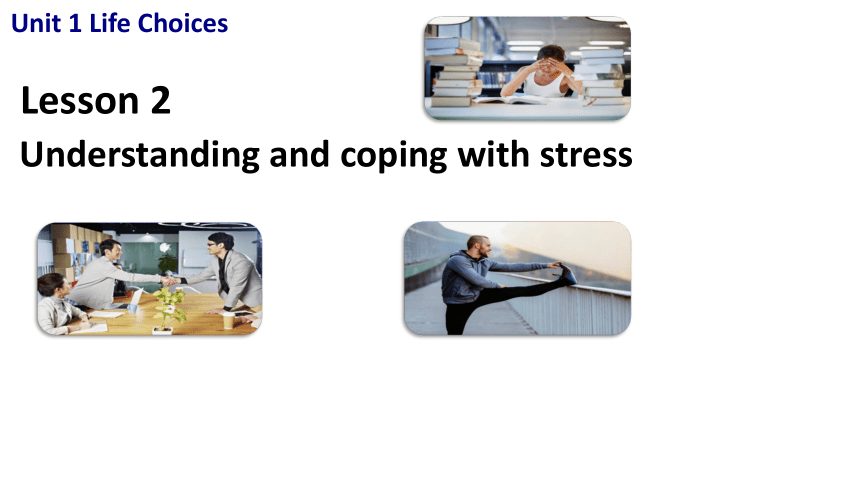 Unit 1 Life Choices

Lesson 2

Understanding and coping with stress